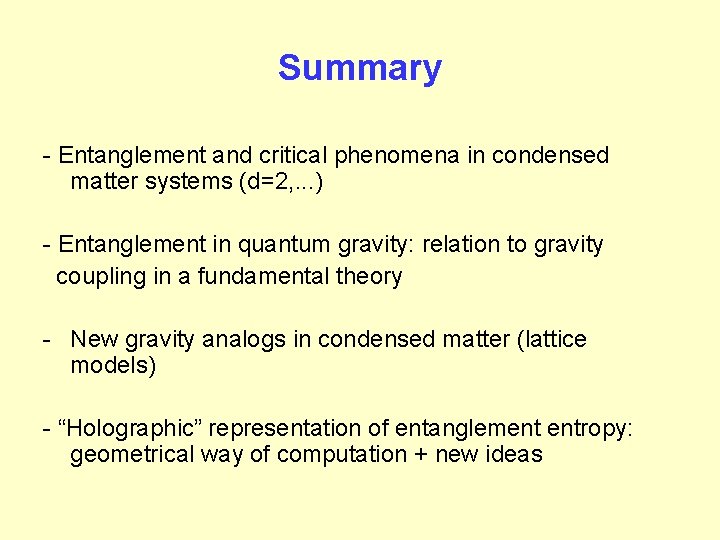 Summary

- Entanglement and critical phenomena in condensed matter systems (d=2,...)

- Entanglement in quantum gravity: relation to gravity coupling in a fundamental theory

- New gravity analogs in condensed matter (lattice models)

- “Holographic” representation of entanglement entropy: geometrical way of computation + new ideas